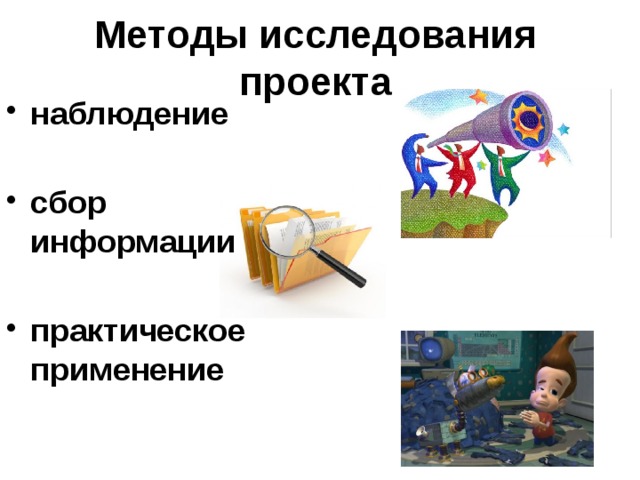 Методы исследования проекта

• наблюдение

• сбор информации

• практическое применение